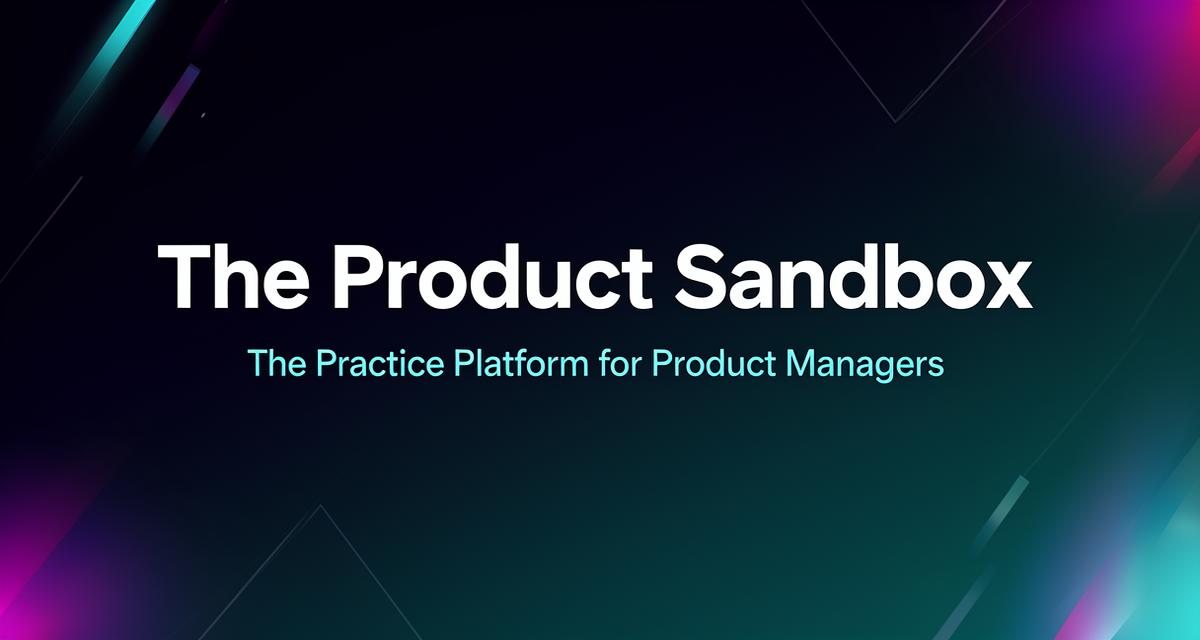 The Product Sandbox

The Practice Platform for Product Managers